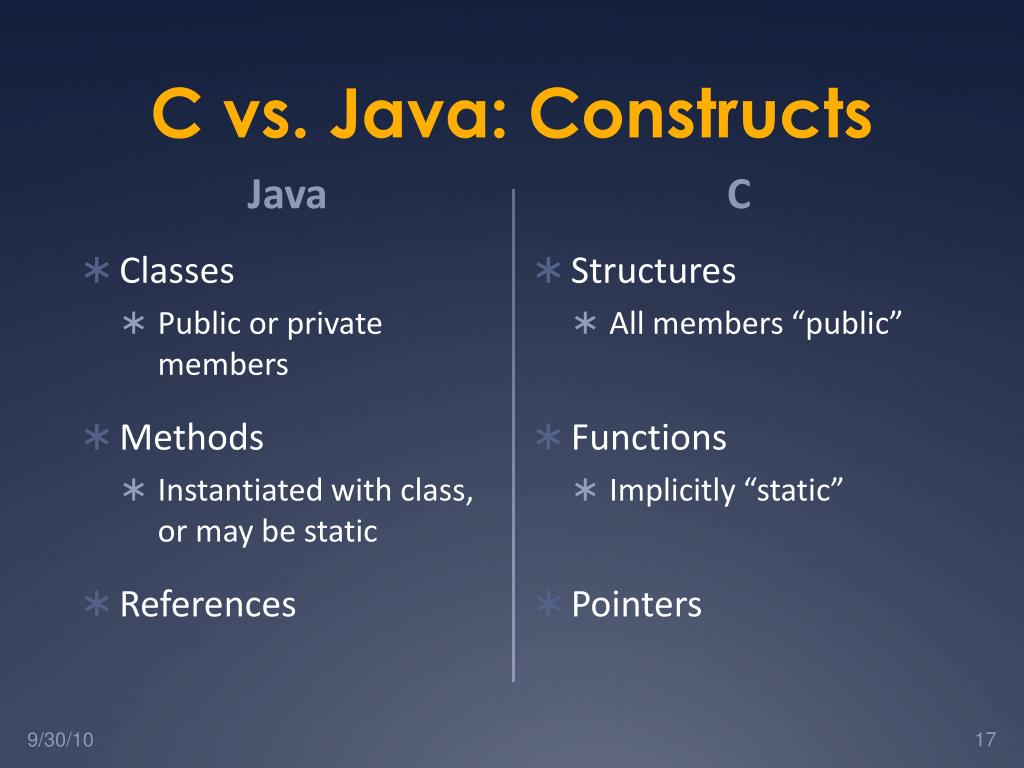 C vs. Java: Constructs

Java

∗ Classes
  ∗ Public or private members
∗ Methods
  ∗ Instantiated with class, or may be static
∗ References

C

∗ Structures
  ∗ All members “public”
∗ Functions
  ∗ Implicitly “static”
∗ Pointers

9/30/10

17